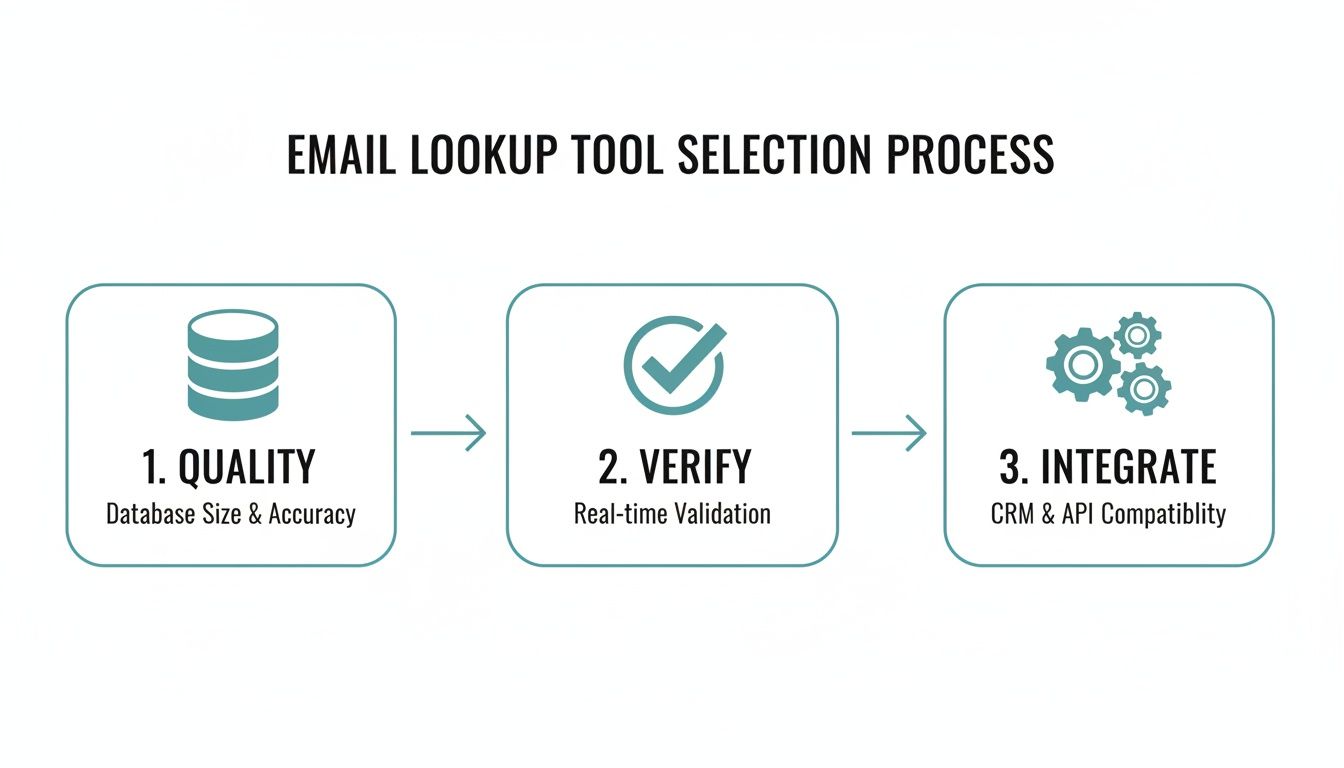 EMAIL LOOKUP TOOL SELECTION PROCESS

1. QUALITY
Database Size & Accuracy

2. VERIFY
Real-time Validation

3. INTEGRATE
CRM & API Compatiblity